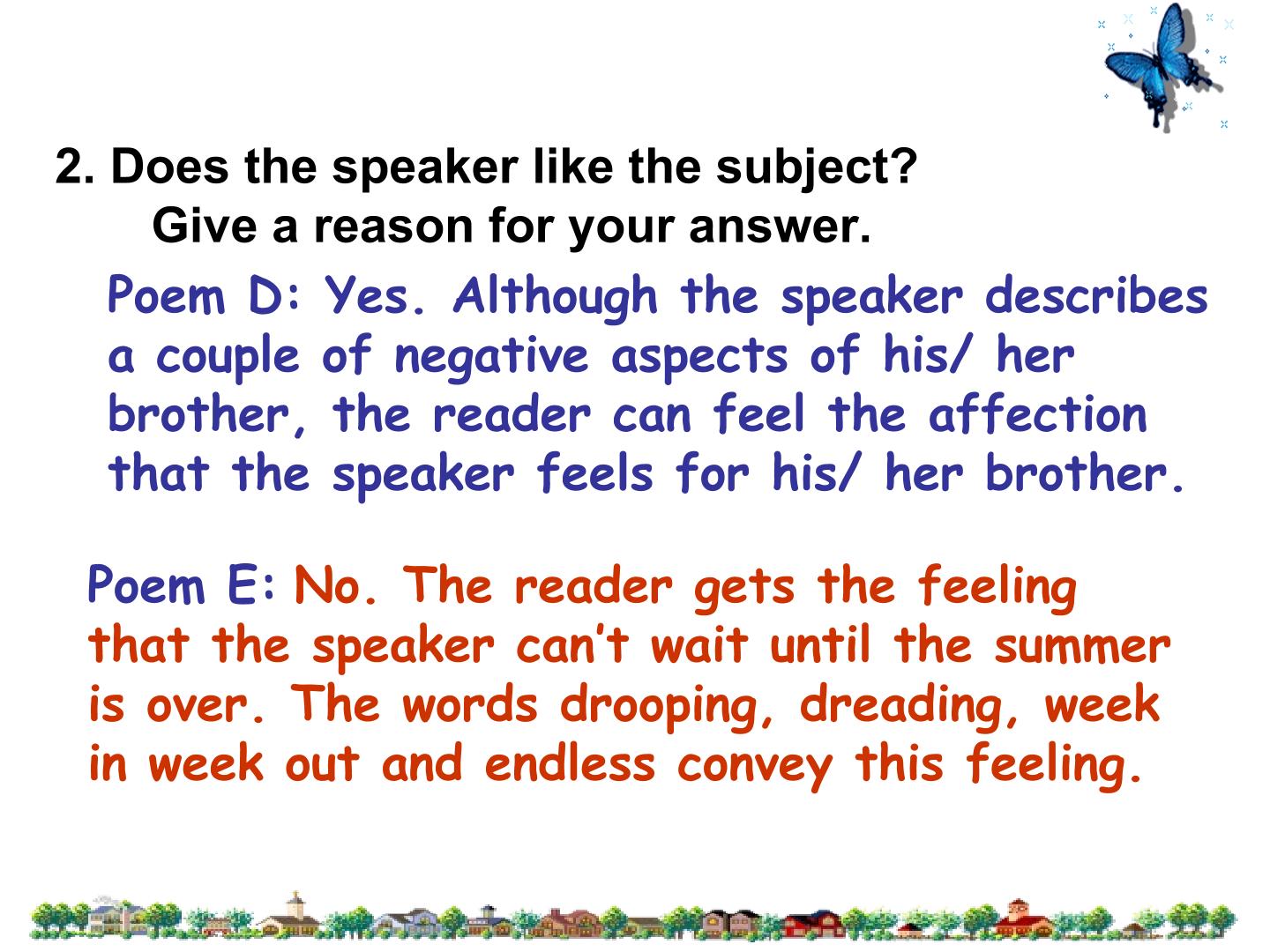 2. Does the speaker like the subject?
Give a reason for your answer.

Poem D: Yes. Although the speaker describes a couple of negative aspects of his/ her brother, the reader can feel the affection that the speaker feels for his/ her brother.

Poem E: No. The reader gets the feeling that the speaker can't wait until the summer is over. The words drooping, dreading, week in week out and endless convey this feeling.